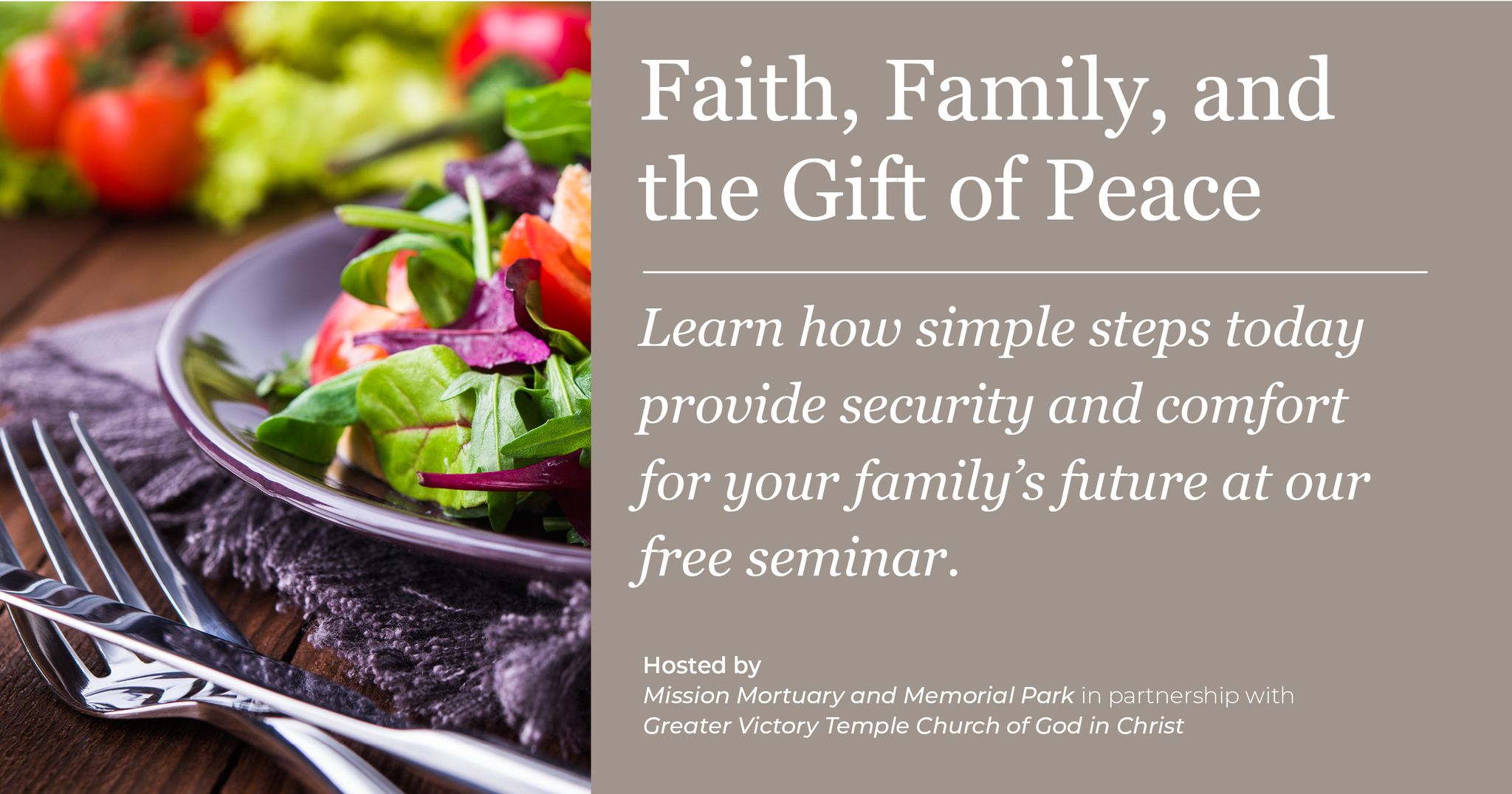 Faith, Family, and the Gift of Peace

Learn how simple steps today provide security and comfort for your family's future at our free seminar.

Hosted by
Mission Mortuary and Memorial Park in partnership with Greater Victory Temple Church of God in Christ